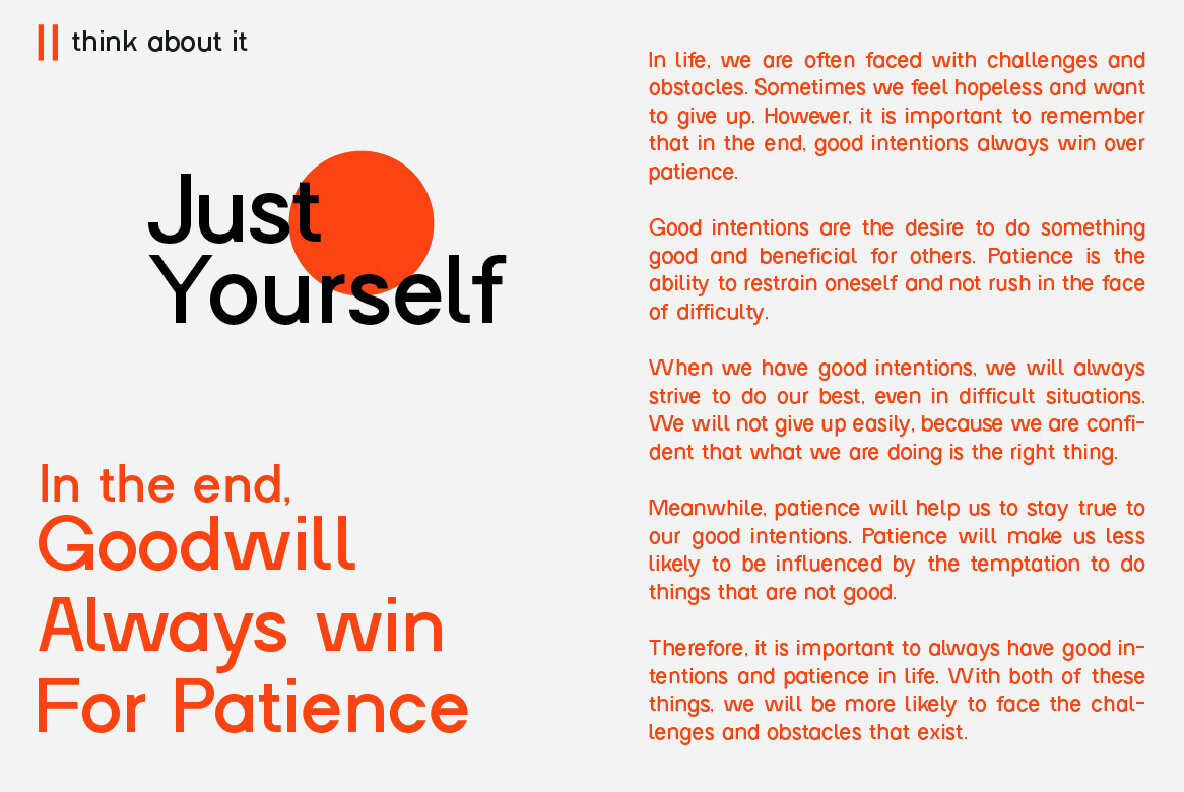 think about it

Just Yourself

In the end, Goodwill Always win For Patience

In life, we are often faced with challenges and obstacles. Sometimes we feel hopeless and want to give up. However, it is important to remember that in the end, good intentions always win over patience.

Good intentions are the desire to do something good and beneficial for others. Patience is the ability to restrain oneself and not rush in the face of difficulty.

When we have good intentions, we will always strive to do our best, even in difficult situations. We will not give up easily, because we are confident that what we are doing is the right thing.

Meanwhile, patience will help us to stay true to our good intentions. Patience will make us less likely to be influenced by the temptation to do things that are not good.

Therefore, it is important to always have good intentions and patience in life. With both of these things, we will be more likely to face the challenges and obstacles that exist.